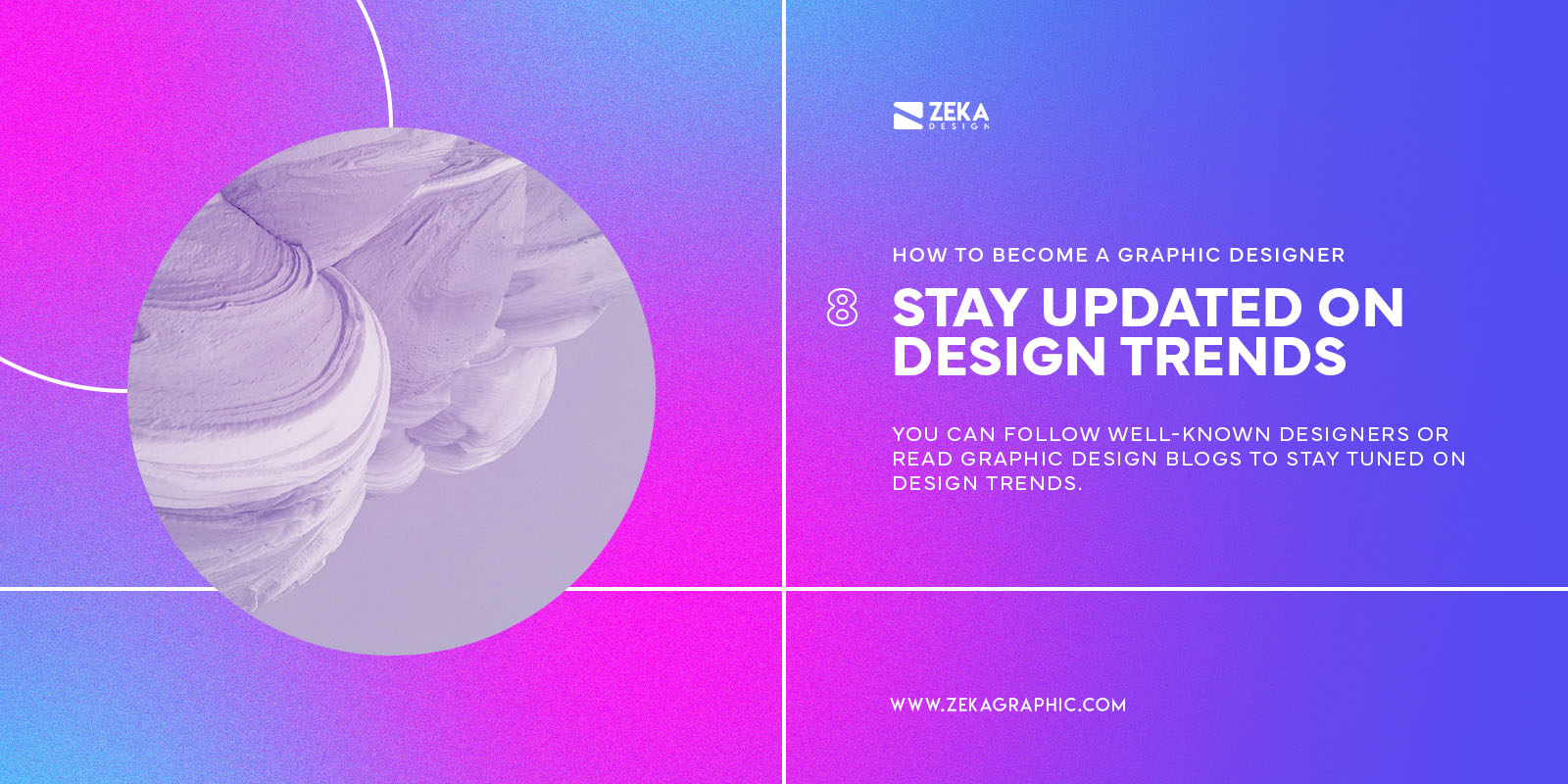 ZEKA
DESIGN

HOW TO BECOME A GRAPHIC DESIGNER

8 STAY UPDATED ON DESIGN TRENDS

YOU CAN FOLLOW WELL-KNOWN DESIGNERS OR READ GRAPHIC DESIGN BLOGS TO STAY TUNED ON DESIGN TRENDS.

WWW.ZEKAGRAPHIC.COM